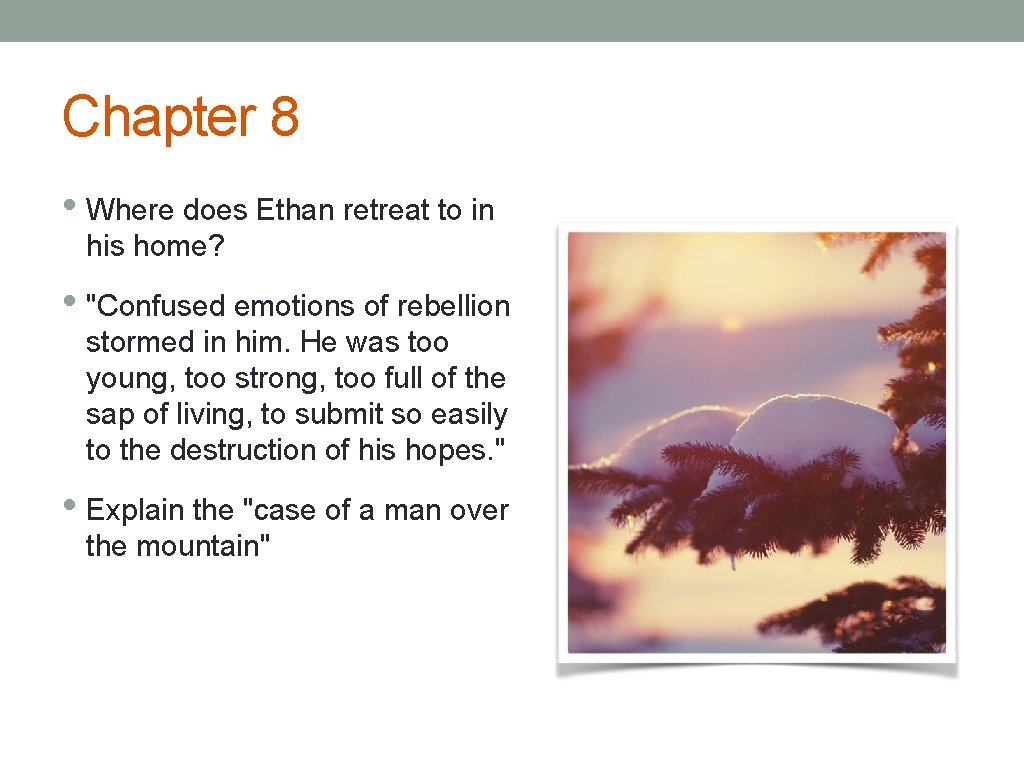 Chapter 8

• Where does Ethan retreat to in his home?

• "Confused emotions of rebellion stormed in him. He was too young, too strong, too full of the sap of living, to submit so easily to the destruction of his hopes."

• Explain the "case of a man over the mountain"